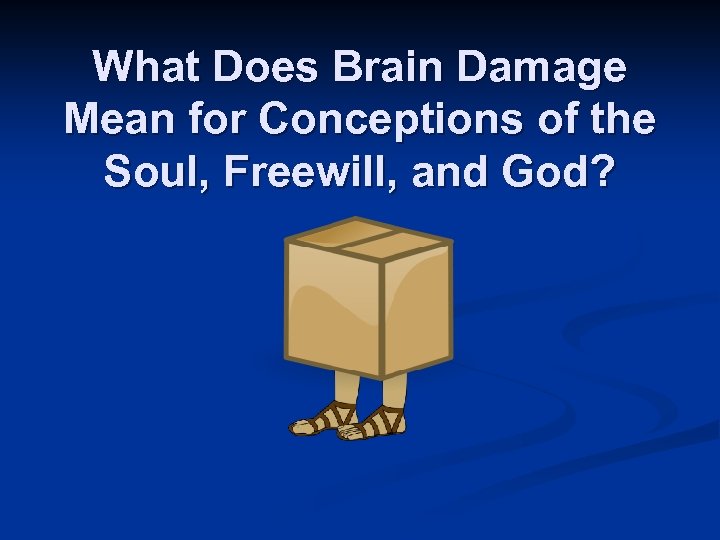 What Does Brain Damage Mean for Conceptions of the Soul, Freewill, and God?